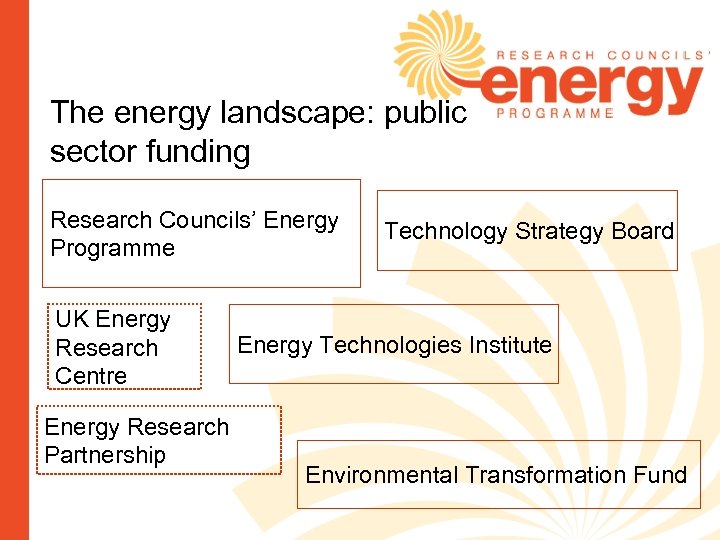 RESEARCH COUNCILS'
energy
PROGRAMME

The energy landscape: public sector funding

Research Councils' Energy Programme

Technology Strategy Board

UK Energy Research Centre

Energy Technologies Institute

Energy Research Partnership

Environmental Transformation Fund